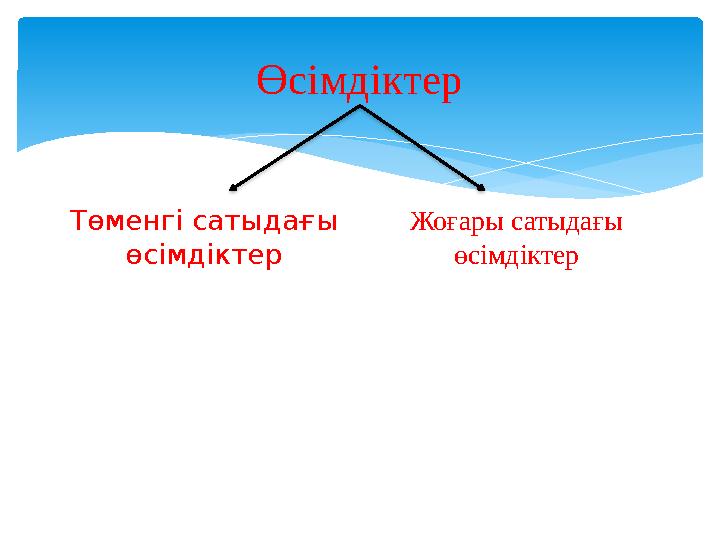 Өсімдіктер

Төменгі сатыдағы өсімдіктер

Жоғары сатыдағы өсімдіктер